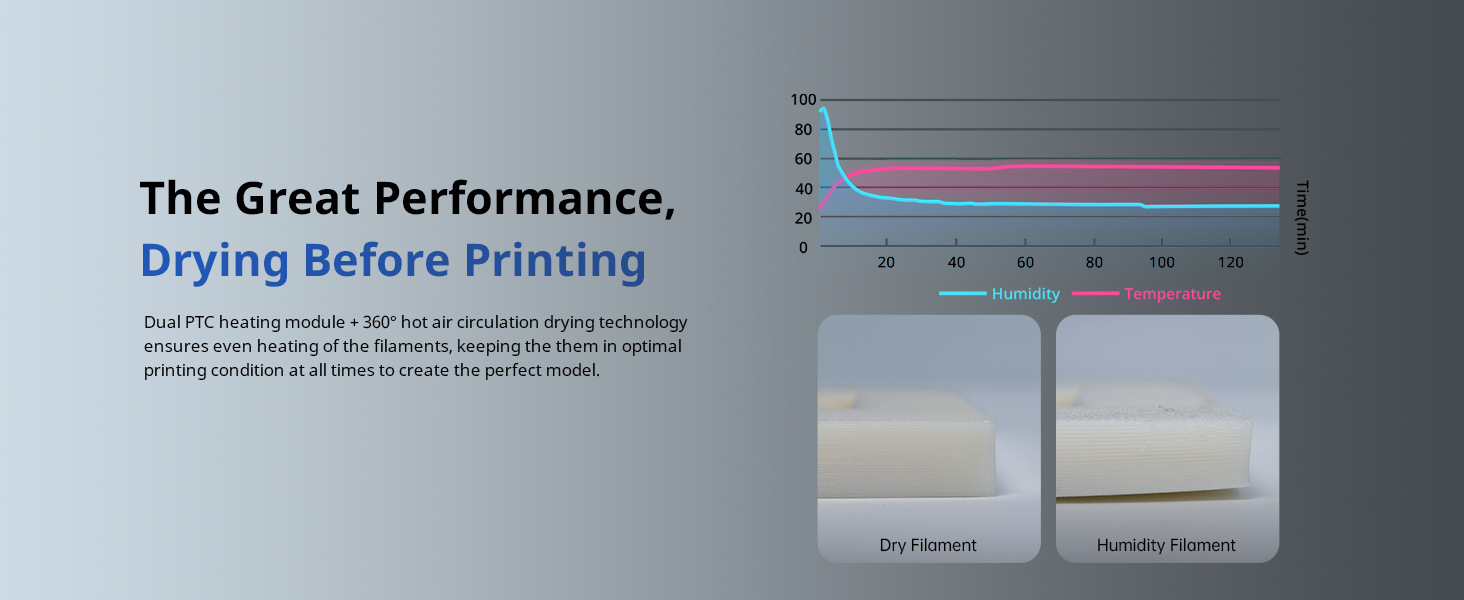 The Great Performance,
Drying Before Printing

Dual PTC heating module + 360° hot air circulation drying technology ensures even heating of the filaments, keeping the them in optimal printing condition at all times to create the perfect model.

100
80
60
40
20
0
20
40
60
80
100
120
Time(min)

Humidity
Temperature

Dry Filament

Humidity Filament